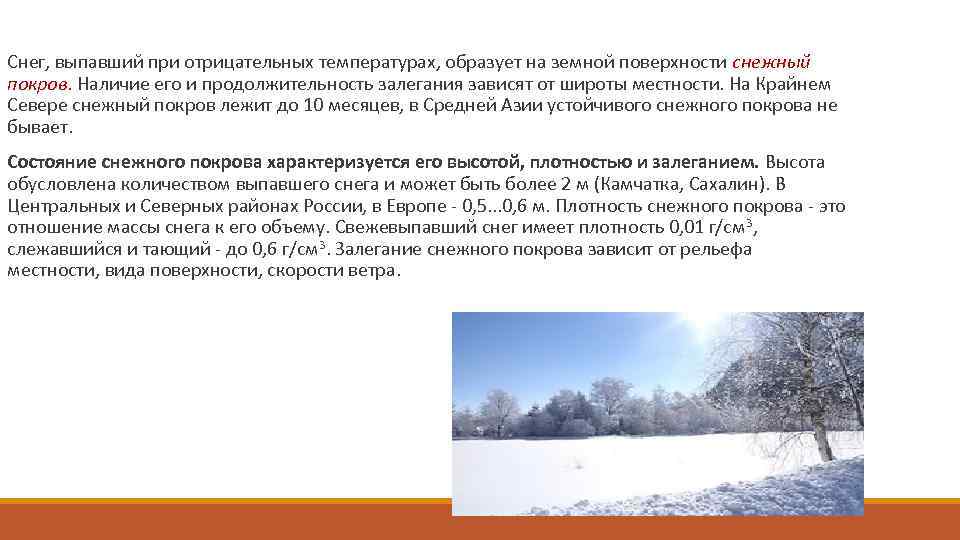 Снег, выпавший при отрицательных температурах, образует на земной поверхности снежный покров. Наличие его и продолжительность залегания зависят от широты местности. На Крайнем Севере снежный покров лежит до 10 месяцев, в Средней Азии устойчивого снежного покрова не бывает.

Состояние снежного покрова характеризуется его высотой, плотностью и залеганием. Высота обусловлена количеством выпавшего снега и может быть более 2 м (Камчатка, Сахалин). В Центральных и Северных районах России, в Европе - 0,5...0,6 м. Плотность снежного покрова - это отношение массы снега к его объему. Свежевыпавший снег имеет плотность 0,01 г/см$^3$, слежавшийся и тающий - до 0,6 г/см$^3$. Залегание снежного покрова зависит от рельефа местности, вида поверхности, скорости ветра.